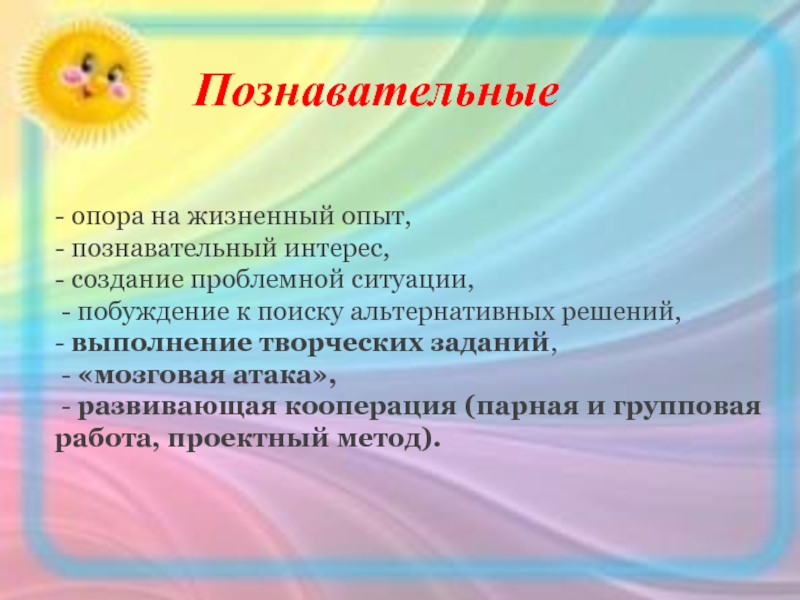 Познавательные

- опора на жизненный опыт,
- познавательный интерес,
- создание проблемной ситуации,
- побуждение к поиску альтернативных решений,
- выполнение творческих заданий,
- «мозговая атака»,
- развивающая кооперация (парная и групповая работа, проектный метод).